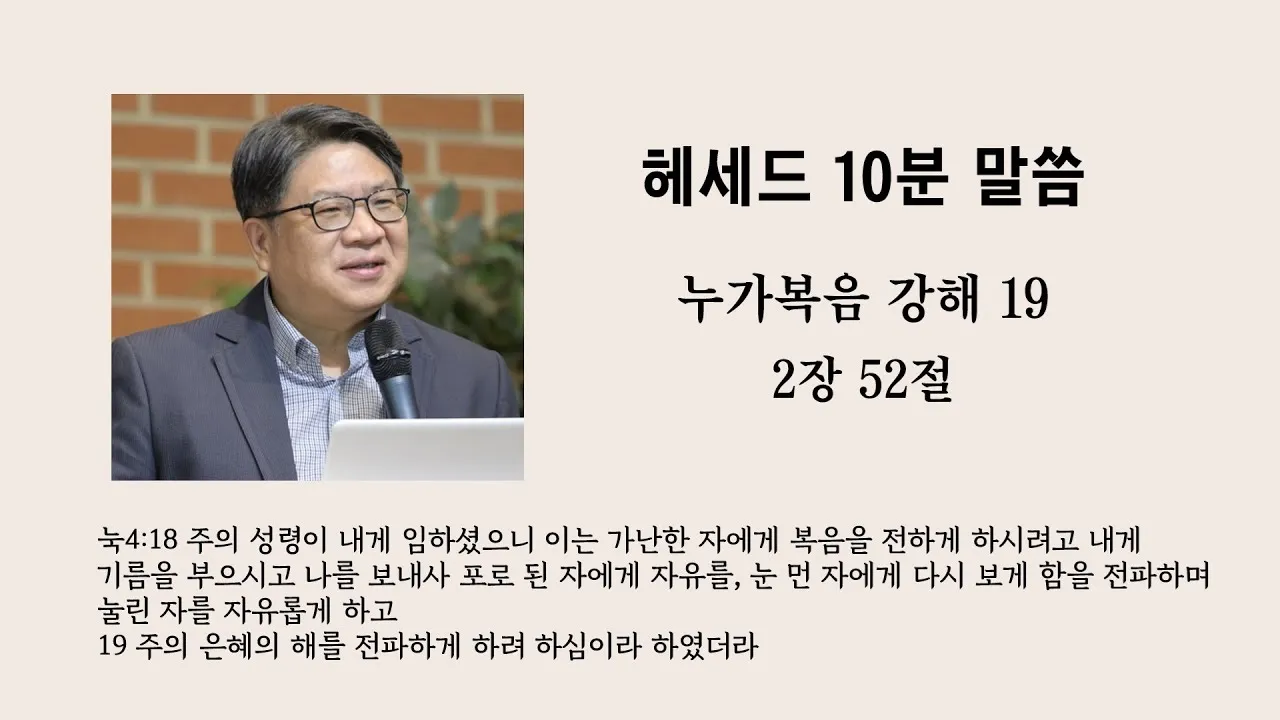 헤세드 10분 말씀

누가복음 강해 19

2장 52절

눅4:18 주의 성령이 내게 임하셨으니 이는 가난한 자에게 복음을 전하게 하시려고 내게 기름을 부으시고 나를 보내사 포로 된 자에게 자유를, 눈 먼 자에게 다시 보게 함을 전파하며 눌린 자를 자유롭게 하고
19 주의 은혜의 해를 전파하게 하려 하심이라 하였더라